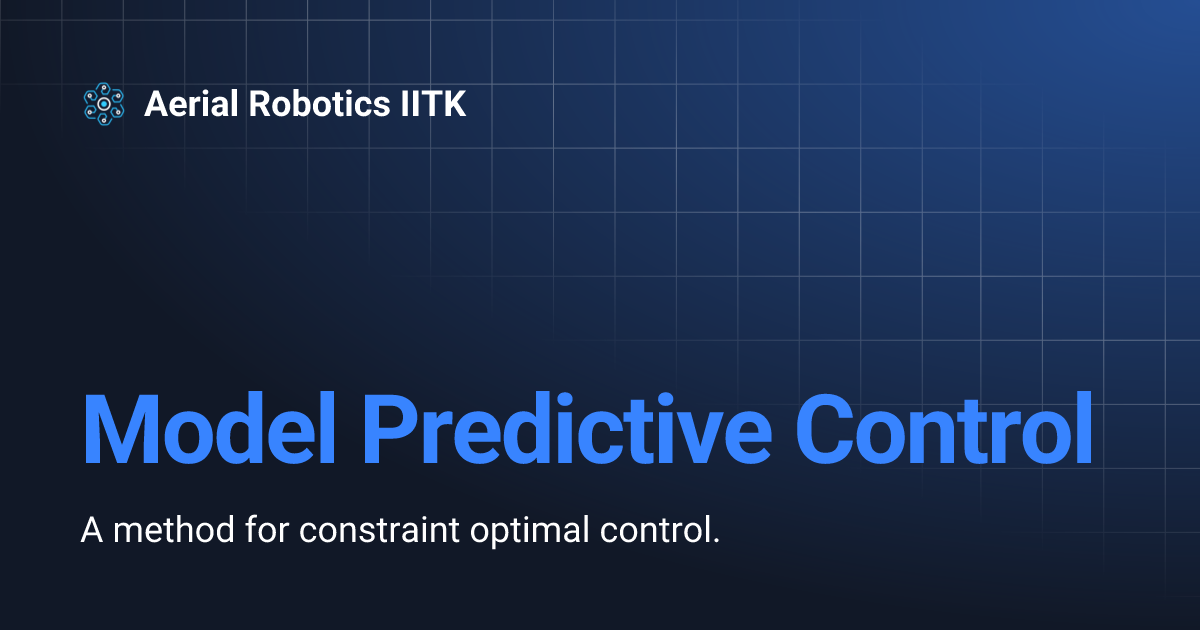 Aerial Robotics IITK

Model Predictive Control

A method for constraint optimal control.